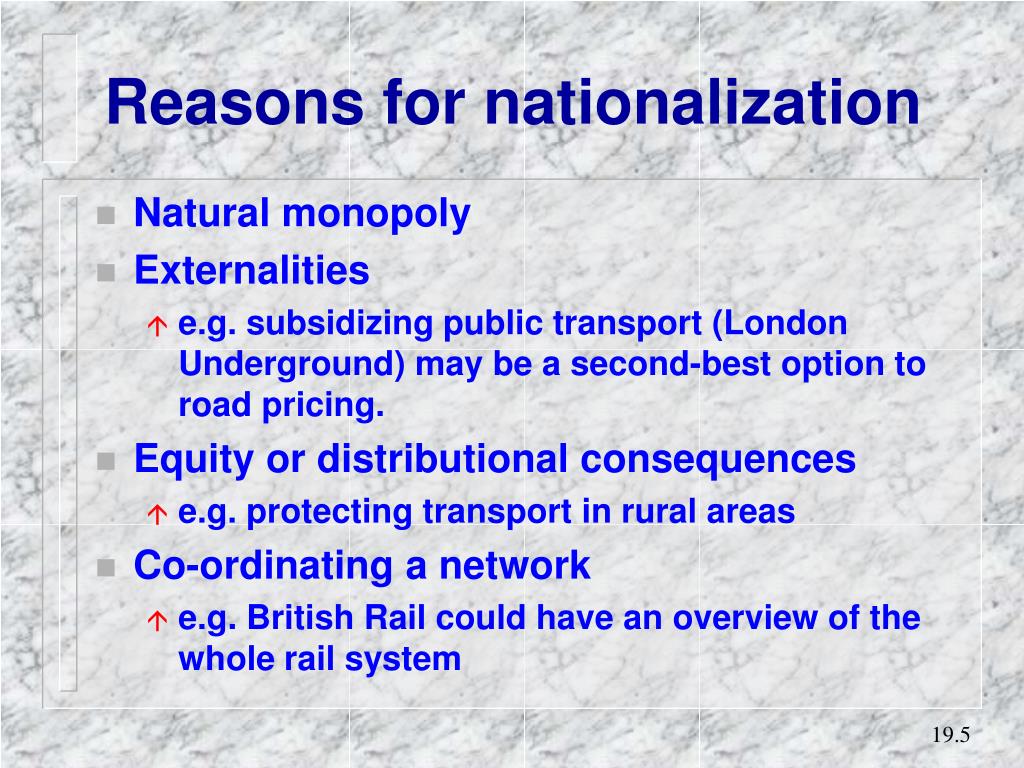 Reasons for nationalization

- Natural monopoly
- Externalities
  - e.g. subsidizing public transport (London Underground) may be a second-best option to road pricing.
- Equity or distributional consequences
  - e.g. protecting transport in rural areas
- Co-ordinating a network
  - e.g. British Rail could have an overview of the whole rail system

19.5